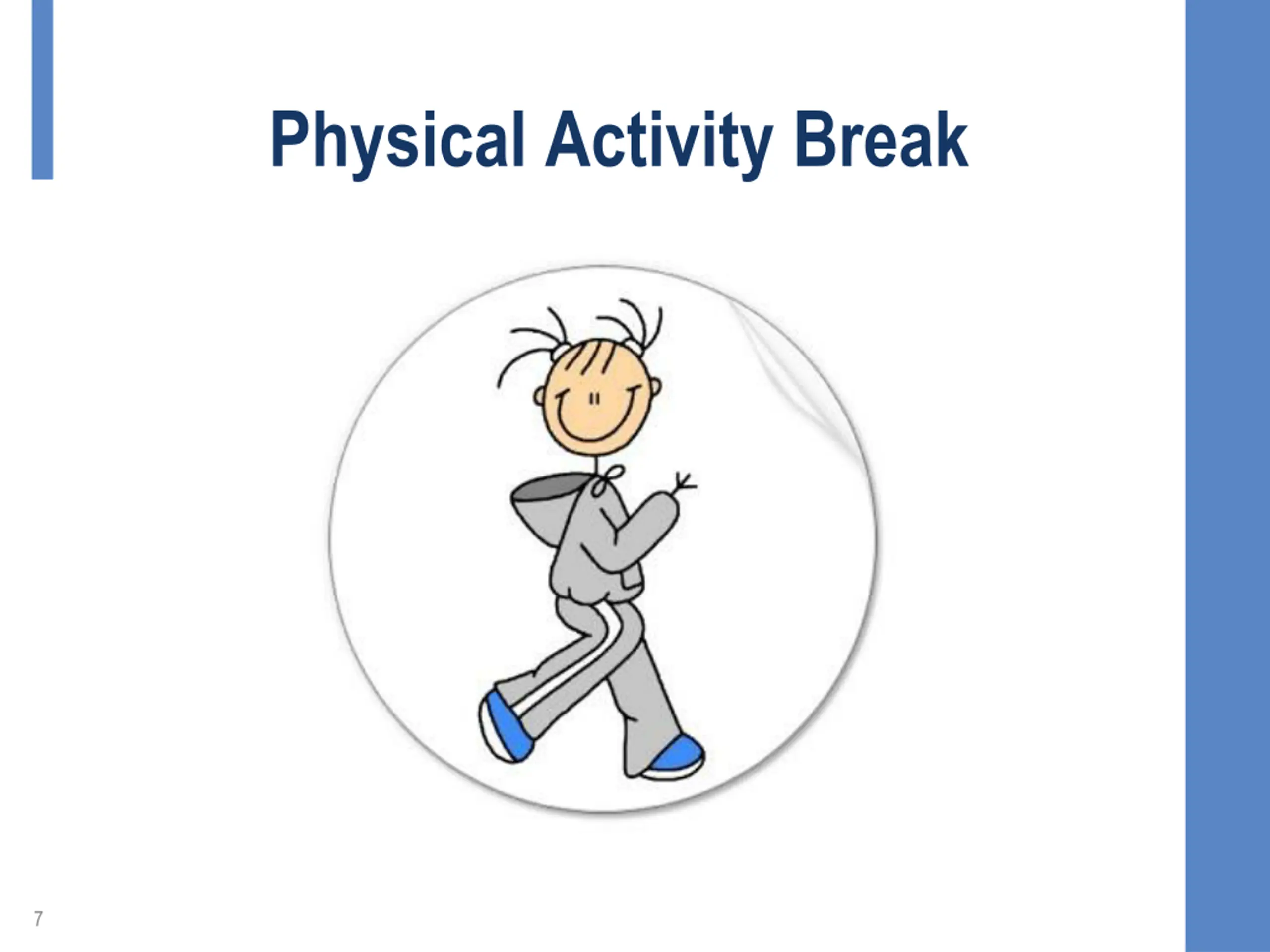 Physical Activity Break

7